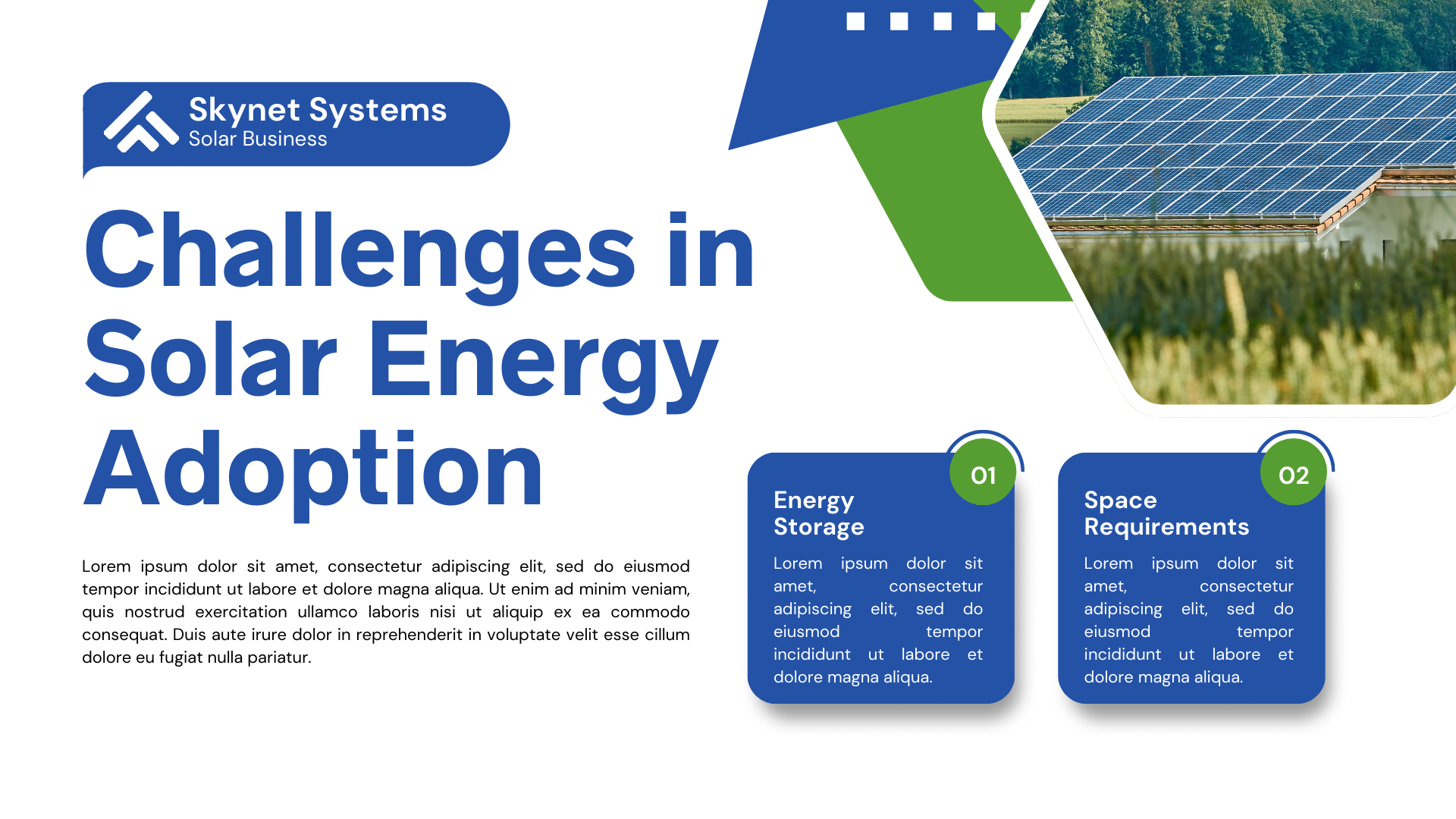 Skynet Systems
Solar Business

Challenges in Solar Energy Adoption

Lorem ipsum dolor sit amet, consectetur adipiscing elit, sed do eiusmod tempor incididunt ut labore et dolore magna aliqua. Ut enim ad minim veniam, quis nostrud exercitation ullamco laboris nisi ut aliquip ex ea commodo consequat. Duis aute irure dolor in reprehenderit in voluptate velit esse cillum dolore eu fugiat nulla pariatur.

01
Energy Storage
Lorem ipsum dolor sit amet, consectetur adipiscing elit, sed do eiusmod tempor incididunt ut labore et dolore magna aliqua.

02
Space Requirements
Lorem ipsum dolor sit amet, consectetur adipiscing elit, sed do eiusmod tempor incididunt ut labore et dolore magna aliqua.